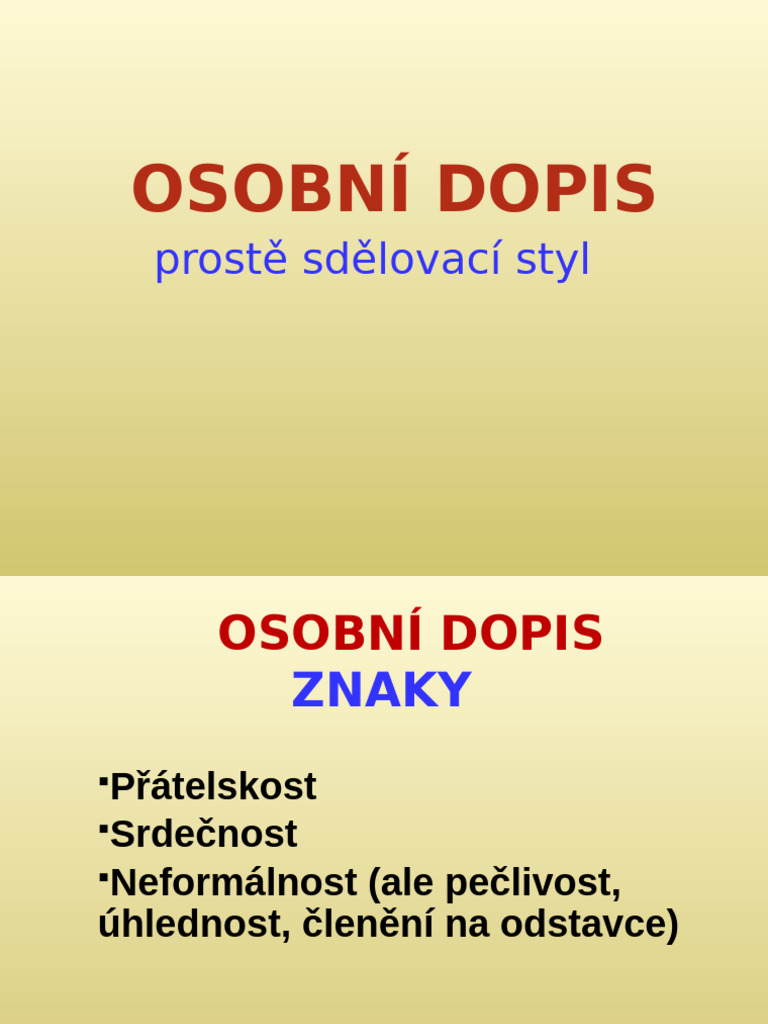 OSOBNÍ DOPIS
prostě sdělovací styl

OSOBNÍ DOPIS
ZNAKY

▪Přátelskost
▪Srdečnost
▪Neformálnost (ale pečlivost, úhlednost, členění na odstavce)